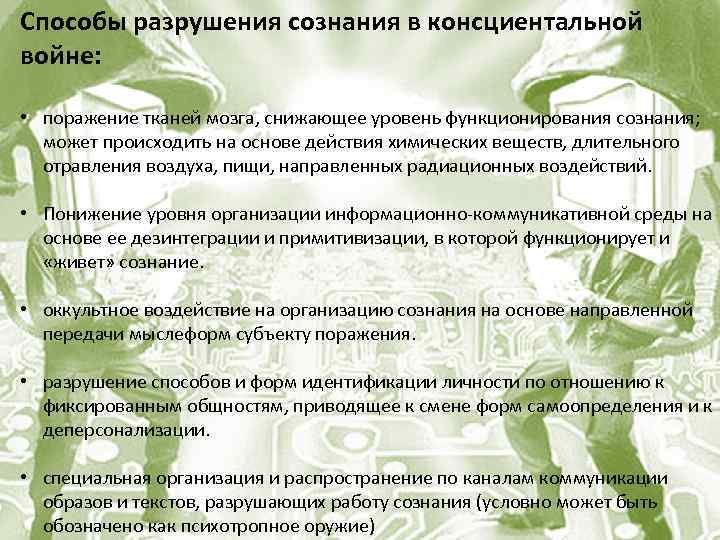 Способы разрушения сознания в консциентальной войне:

• поражение тканей мозга, снижающее уровень функционирования сознания; может происходить на основе действия химических веществ, длительного отравления воздуха, пищи, направленных радиационных воздействий.

• Понижение уровня организации информационно-коммуникативной среды на основе ее дезинтеграции и примитивизации, в которой функционирует и «живет» сознание.

• оккультное воздействие на организацию сознания на основе направленной передачи мыслеформ субъекту поражения.

• разрушение способов и форм идентификации личности по отношению к фиксированным общностям, приводящее к смене форм самоопределения и к деперсонализации.

• специальная организация и распространение по каналам коммуникации образов и текстов, разрушающих работу сознания (условно может быть обозначено как психотропное оружие)